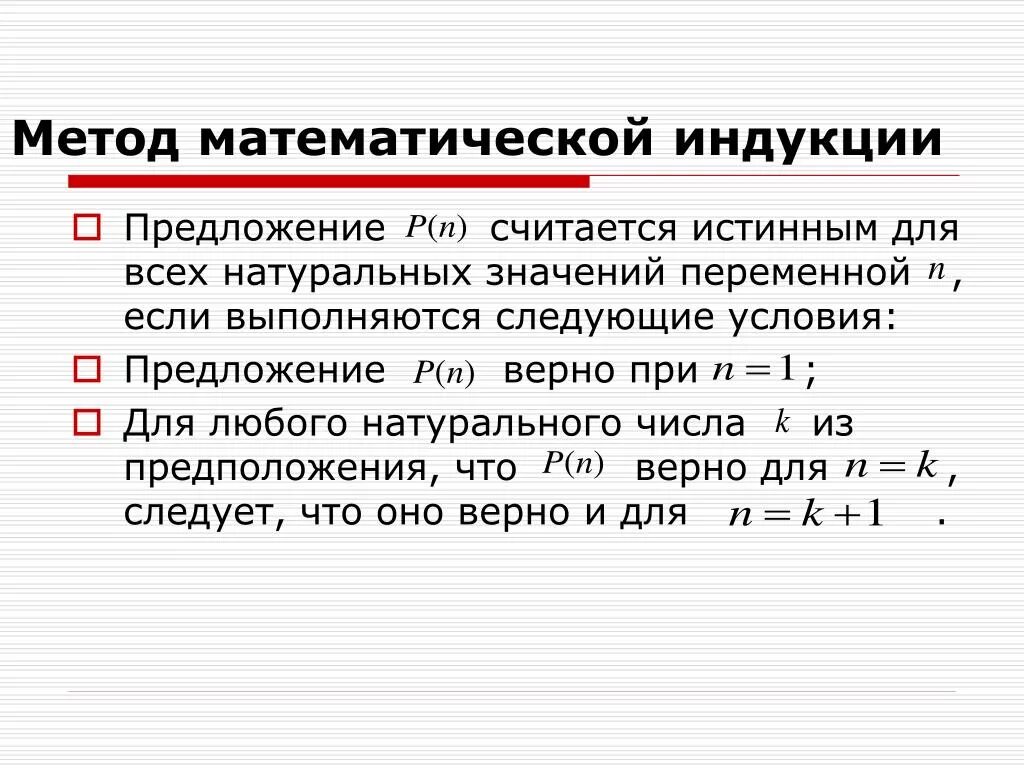 Метод математической индукции

Предложение $P(n)$ считается истинным для всех натуральных значений переменной $n$, если выполняются следующие условия:

Предложение $P(n)$ верно при $n=1$;

Для любого натурального числа $k$ из предположения, что $P(n)$ верно для $n=k$, следует, что оно верно и для $n=k+1$.